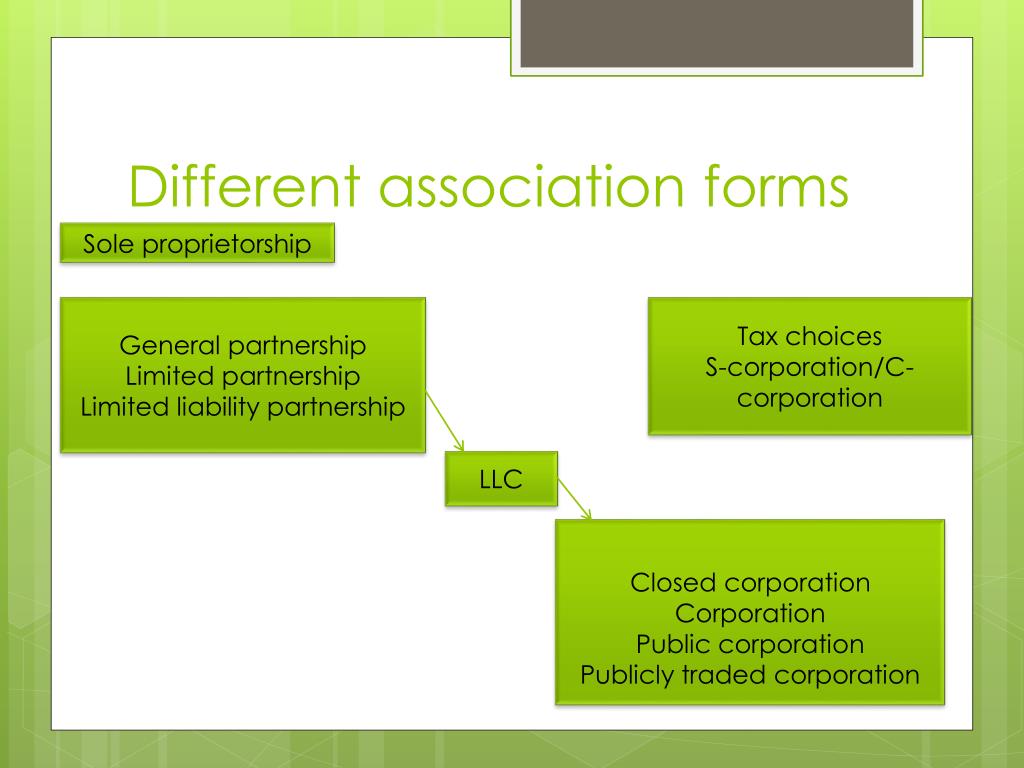 Different association forms

Sole proprietorship

General partnership
Limited partnership
Limited liability partnership

Tax choices
S-corporation/C-corporation

LLC

Closed corporation
Corporation
Public corporation
Publicly traded corporation